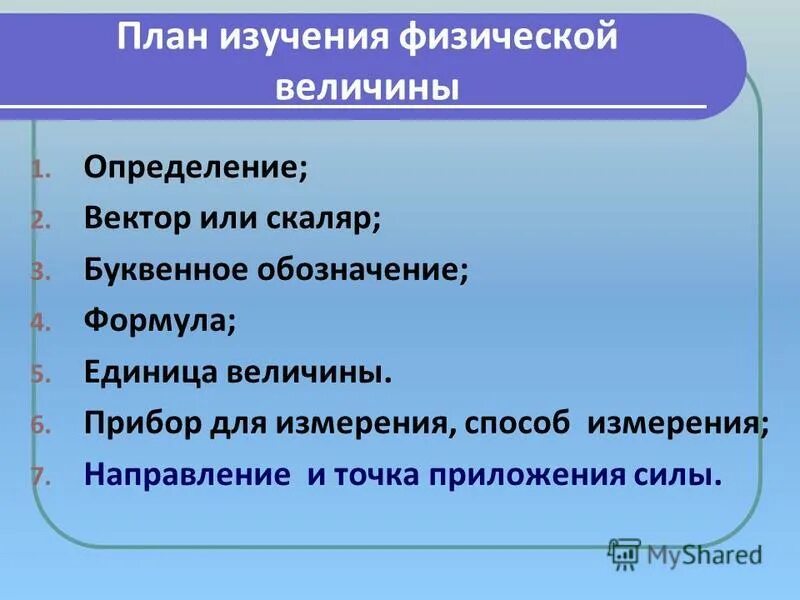 План изучения физической величины

1. Определение;
2. Вектор или скаляр;
3. Буквенное обозначение;
4. Формула;
5. Единица величины.
6. Прибор для измерения, способ измерения;
7. Направление и точка приложения силы.

MyShared